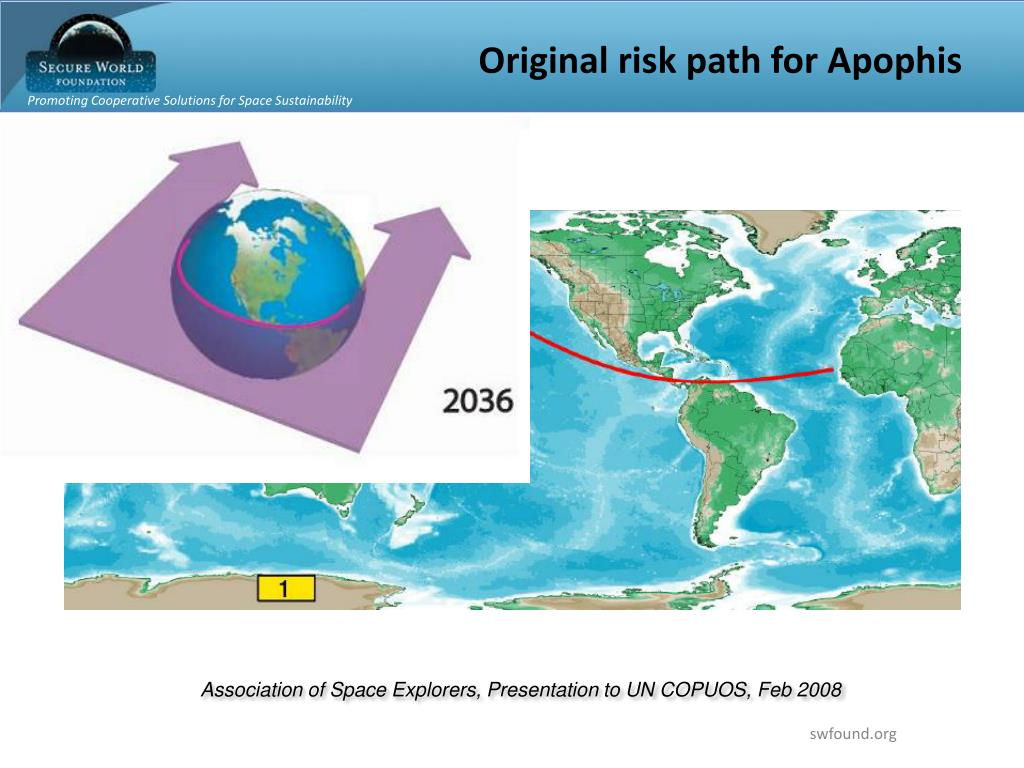 SECURE WORLD
FOUNDATION

Promoting Cooperative Solutions for Space Sustainability

Original risk path for Apophis

2036

1

Association of Space Explorers, Presentation to UN COPUOS, Feb 2008

swfound.org